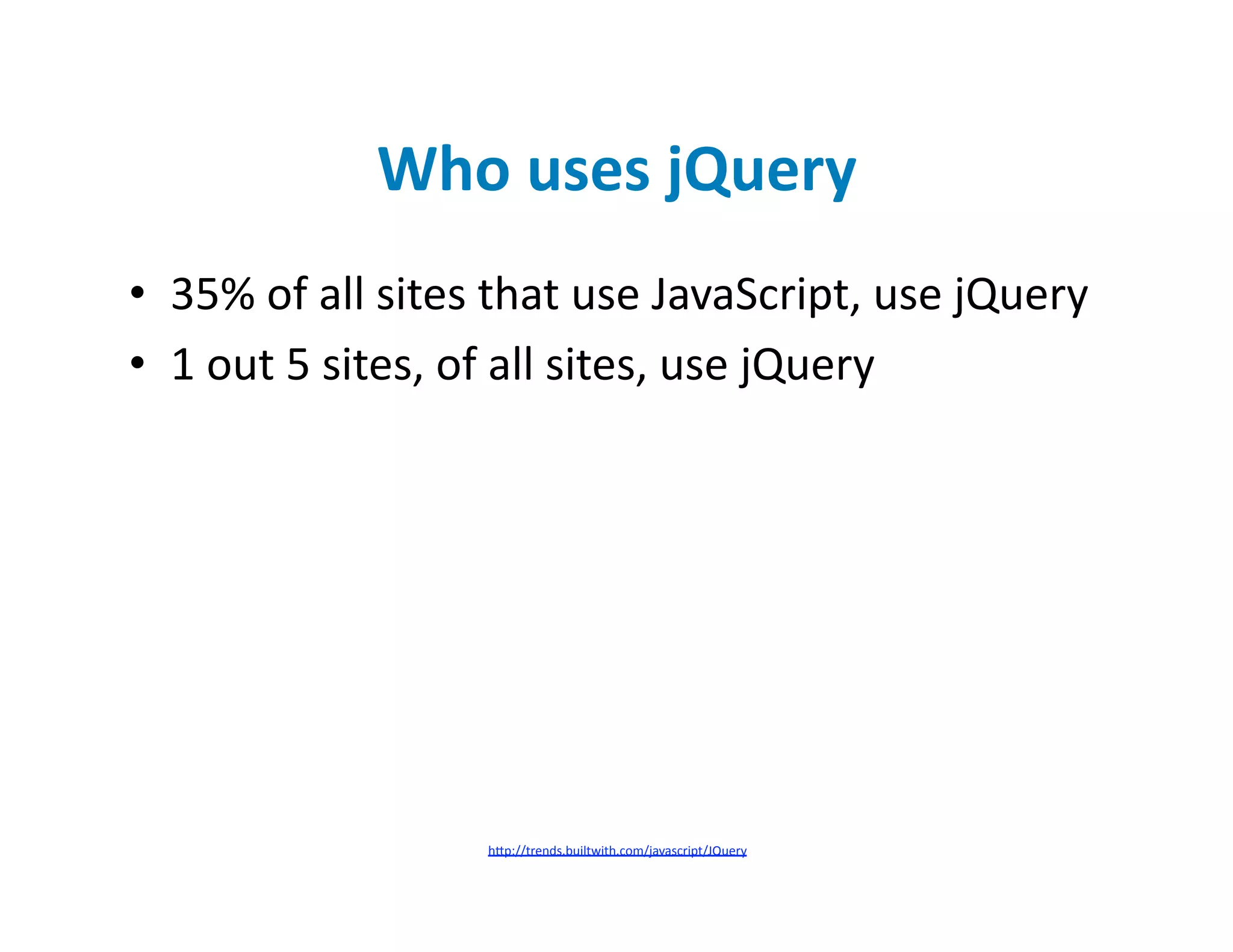 Who uses jQuery

• 35% of all sites that use JavaScript, use jQuery
• 1 out 5 sites, of all sites, use jQuery

http://trends.builtwith.com/javascript/JQuery